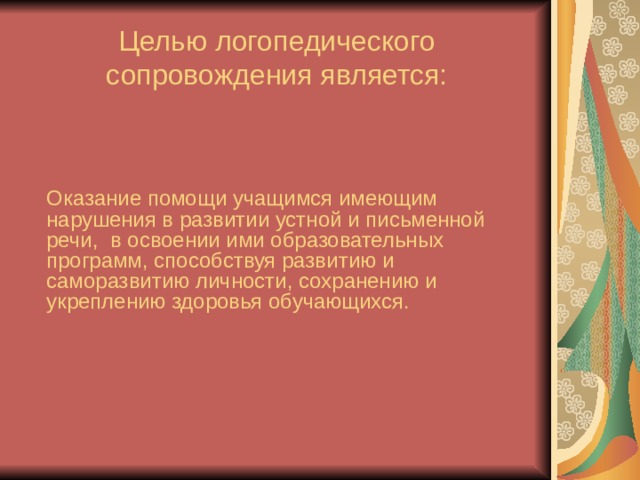 Целью логопедического сопровождения является:

Оказание помощи учащимся имеющим нарушения в развитии устной и письменной речи,  в освоении ими образовательных программ, способствуя развитию и саморазвитию личности, сохранению и укреплению здоровья обучающихся.